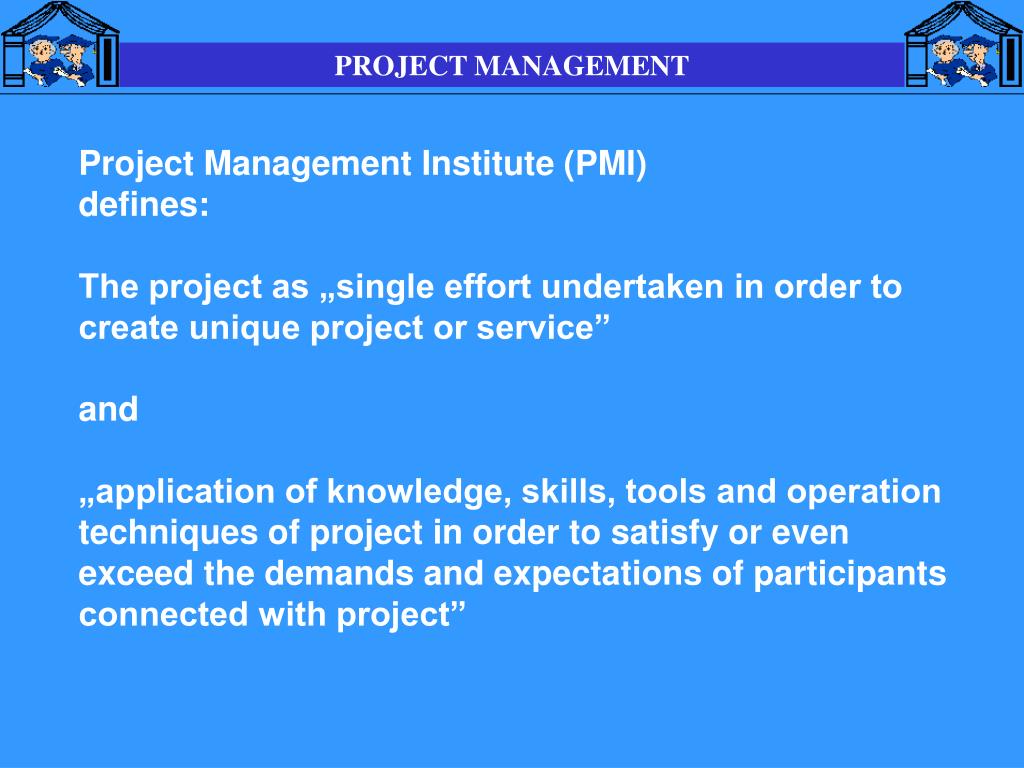 PROJECT MANAGEMENT

Project Management Institute (PMI) defines:

The project as „single effort undertaken in order to create unique project or service”

and

„application of knowledge, skills, tools and operation techniques of project in order to satisfy or even exceed the demands and expectations of participants connected with project”